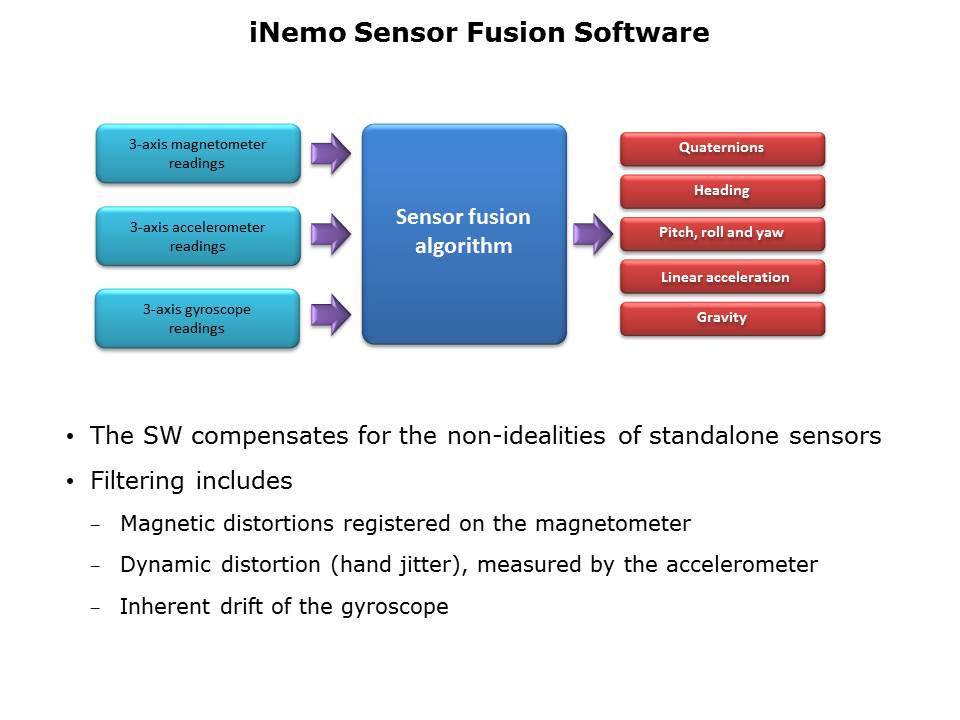 iNemo Sensor Fusion Software

3-axis magnetometer readings

3-axis accelerometer readings

3-axis gyroscope readings

Sensor fusion algorithm

Quaternions

Heading

Pitch, roll and yaw

Linear acceleration

Gravity

• The SW compensates for the non-idealities of standalone sensors

• Filtering includes

– Magnetic distortions registered on the magnetometer

– Dynamic distortion (hand jitter), measured by the accelerometer

– Inherent drift of the gyroscope